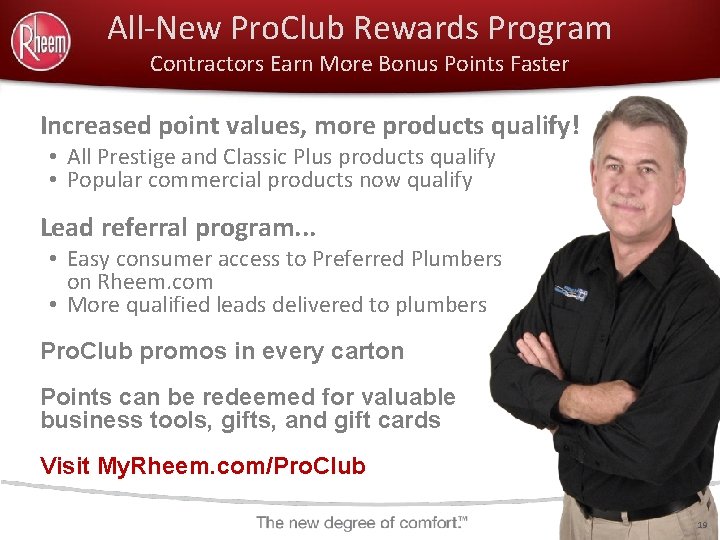 Rheem

All-New ProClub Rewards Program
Contractors Earn More Bonus Points Faster

Increased point values, more products qualify!
• All Prestige and Classic Plus products qualify
• Popular commercial products now qualify

Lead referral program...
• Easy consumer access to Preferred Plumbers on Rheem.com
• More qualified leads delivered to plumbers

ProClub promos in every carton

Points can be redeemed for valuable business tools, gifts, and gift cards

Visit MyRheem.com/ProClub

The new degree of comfort.™

19